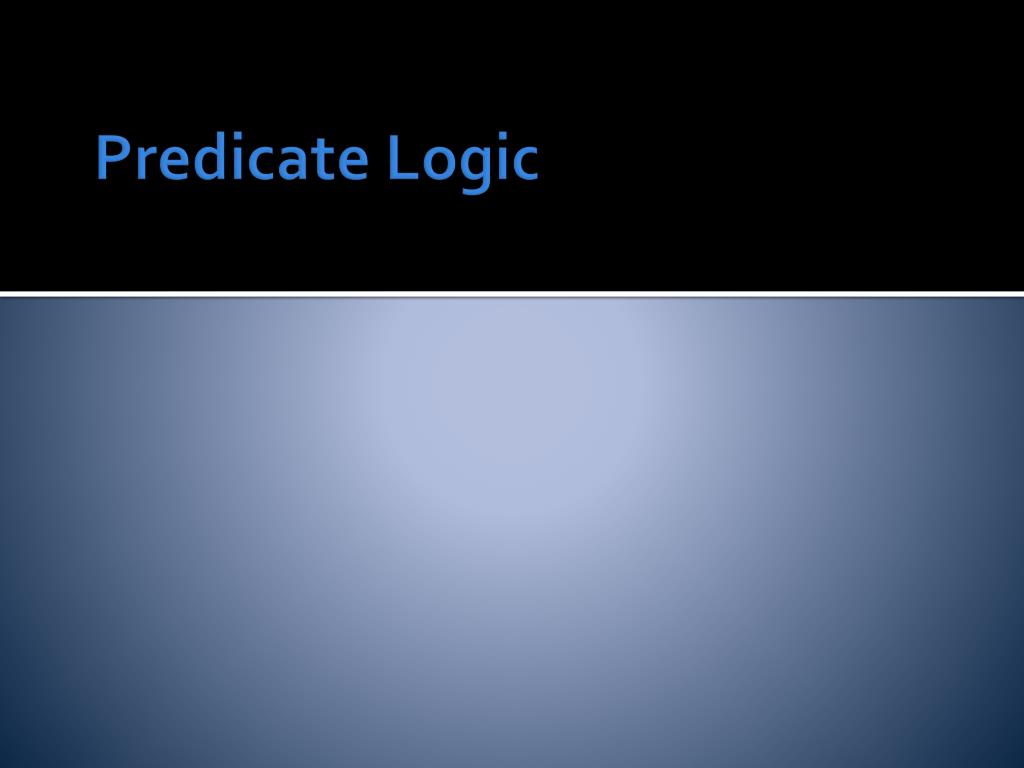 Predicate Logic